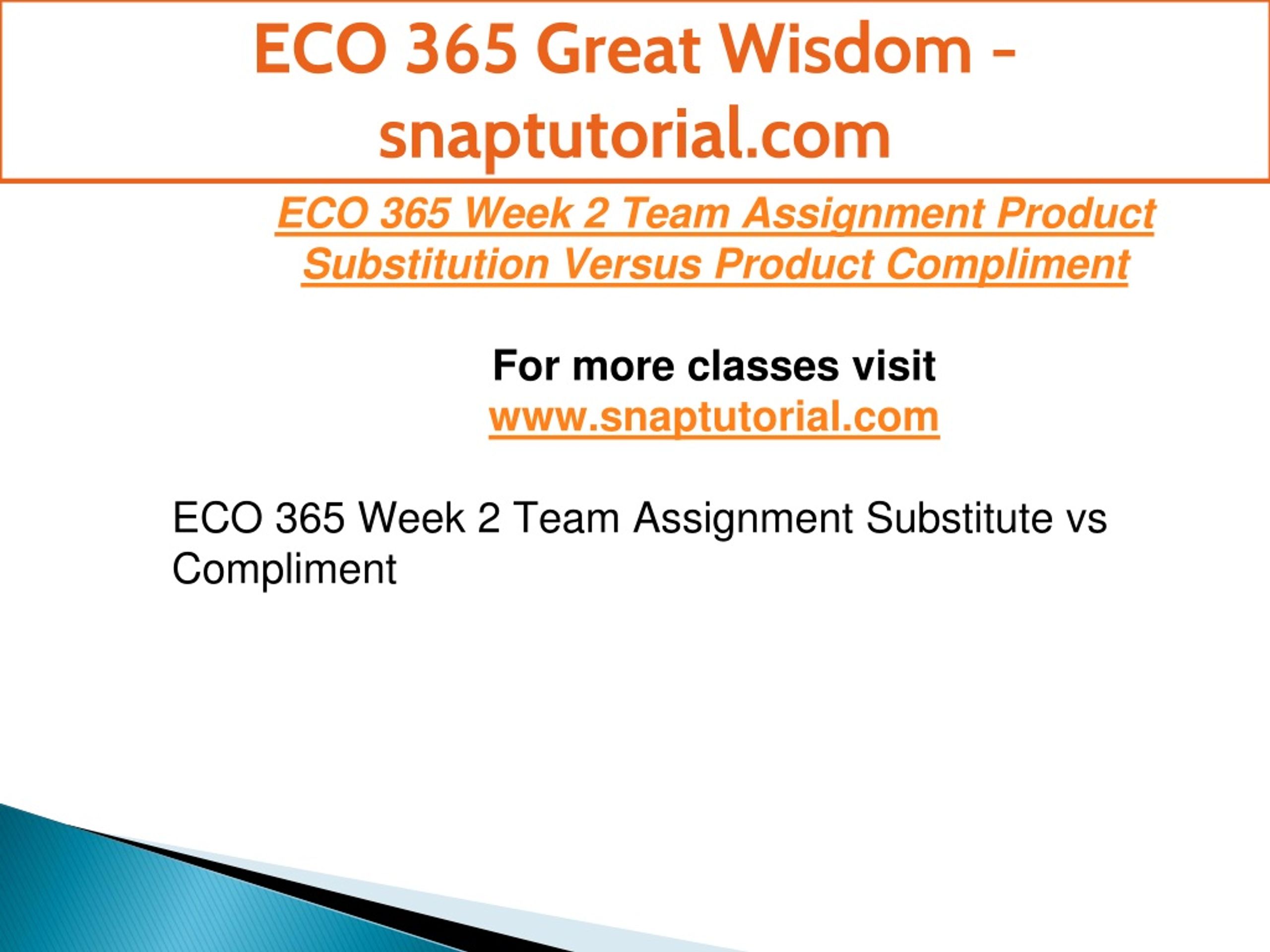 ECO 365 Great Wisdom - snaptutorial.com

ECO 365 Week 2 Team Assignment Product Substitution Versus Product Compliment

For more classes visit
www.snaptutorial.com

ECO 365 Week 2 Team Assignment Substitute vs Compliment